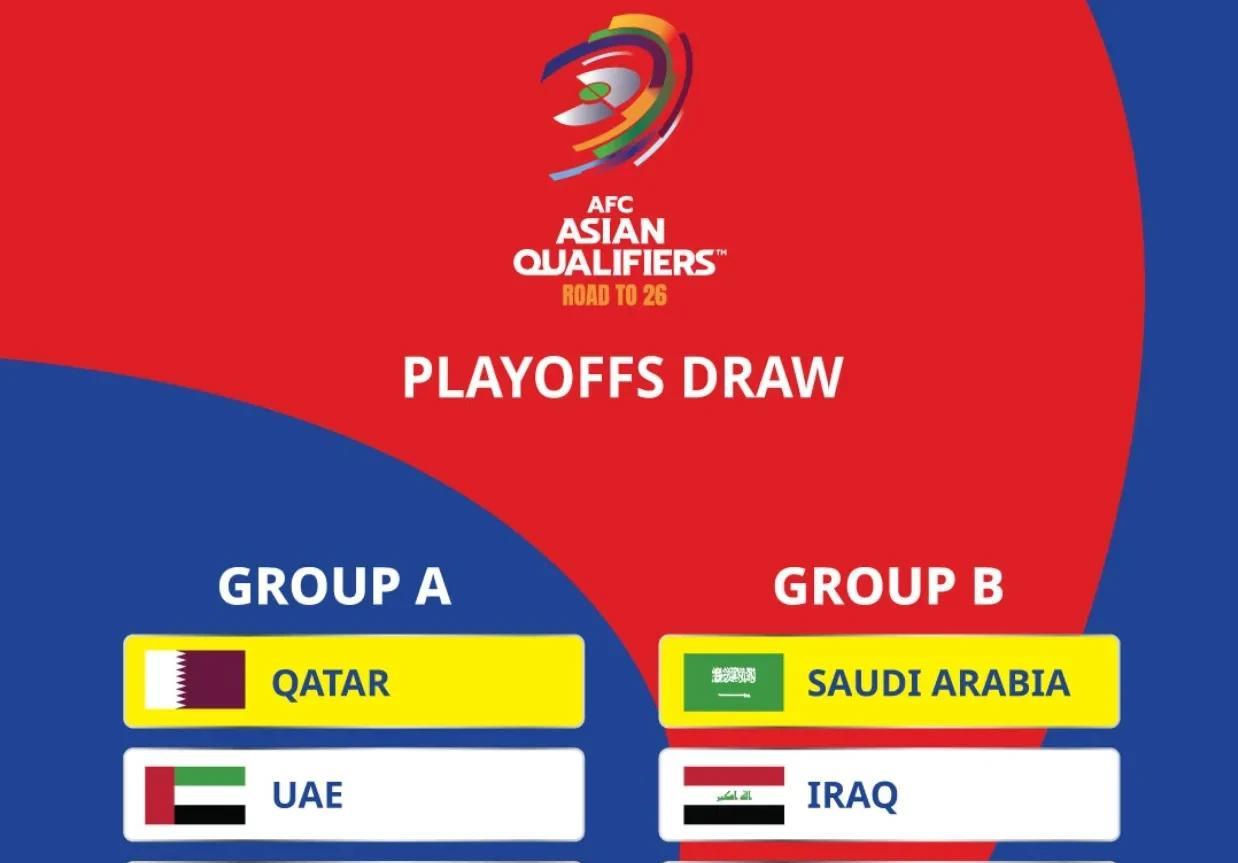 AFC
ASIAN
QUALIFIERS™
ROAD TO 26

PLAYOFFS DRAW

GROUP A

QATAR

UAE

GROUP B

SAUDI ARABIA

IRAQ